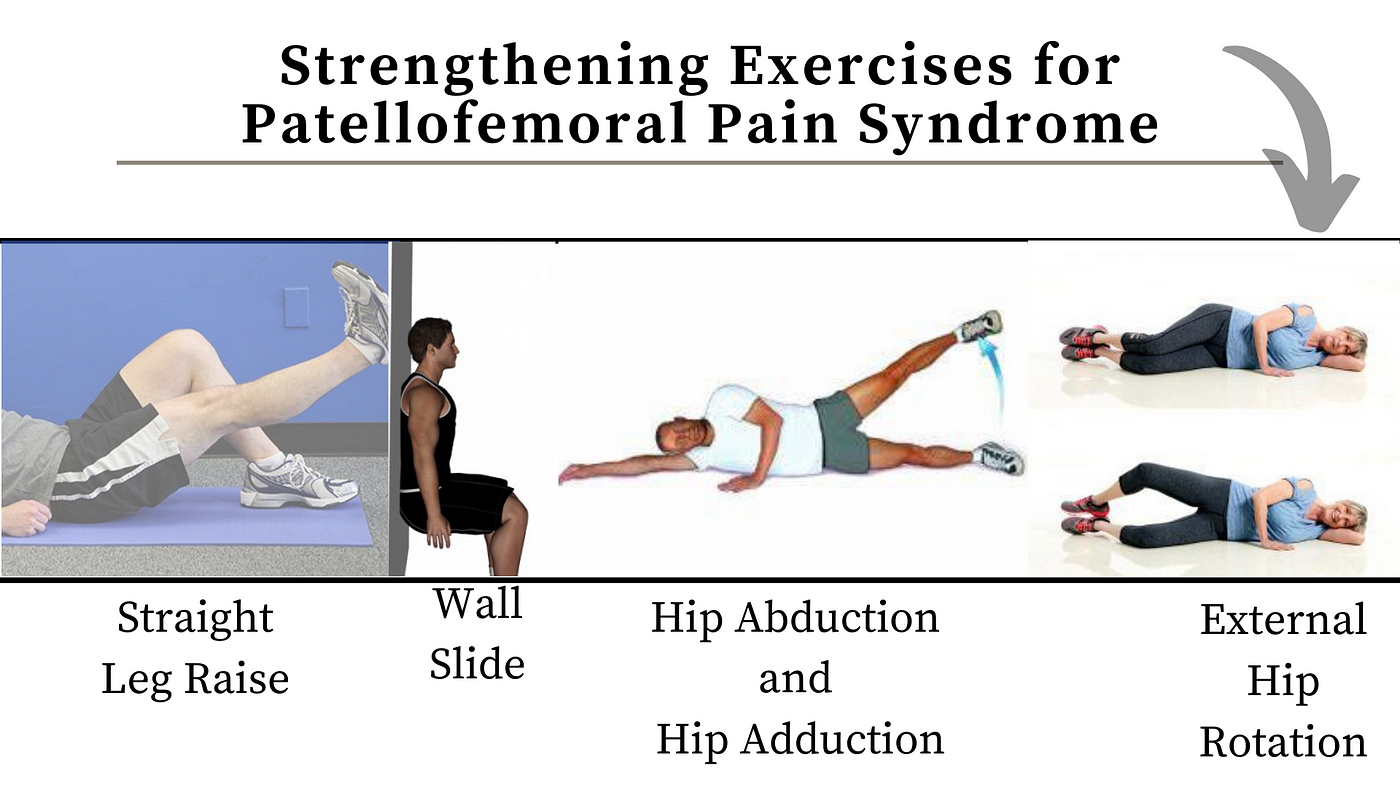 Strengthening Exercises for Patellofemoral Pain Syndrome

Straight Leg Raise

Wall Slide

Hip Abduction and Hip Adduction

External Hip Rotation